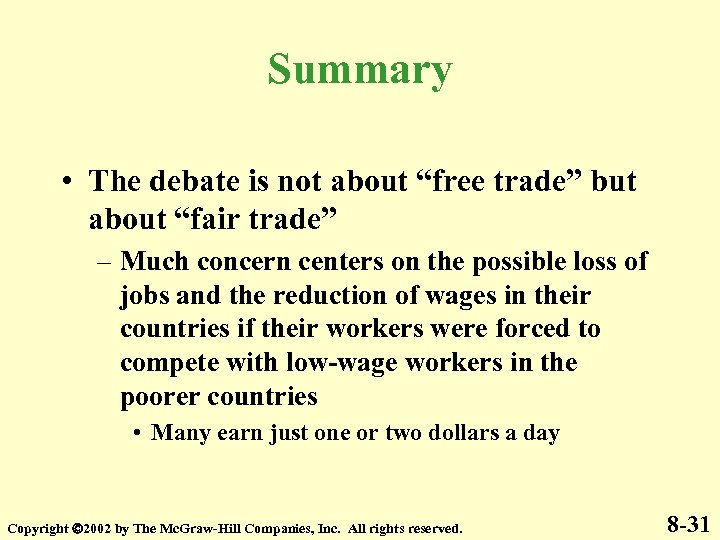 Summary

• The debate is not about “free trade” but about “fair trade”

– Much concern centers on the possible loss of jobs and the reduction of wages in their countries if their workers were forced to compete with low-wage workers in the poorer countries

• Many earn just one or two dollars a day

Copyright ©2002 by The McGraw-Hill Companies, Inc. All rights reserved.

8-31